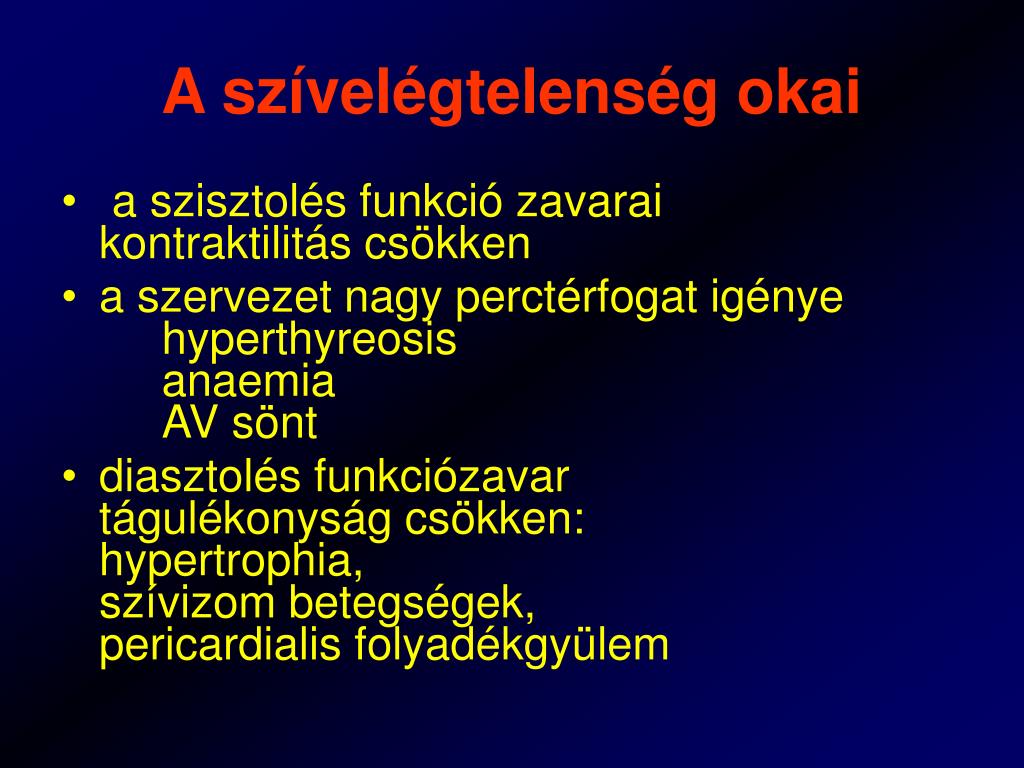 A szívelégtelenség okai

• a szisztolés funkció zavarai kontraktilitás csökken

• a szervezet nagy perctérfogat igénye
hyperthyreosis
anaemia
AV sönt

• diasztolés funkciózavar
tágulékonyság csökken:
hypertrophia,
szívizom betegségek,
pericardialis folyadékgyülem